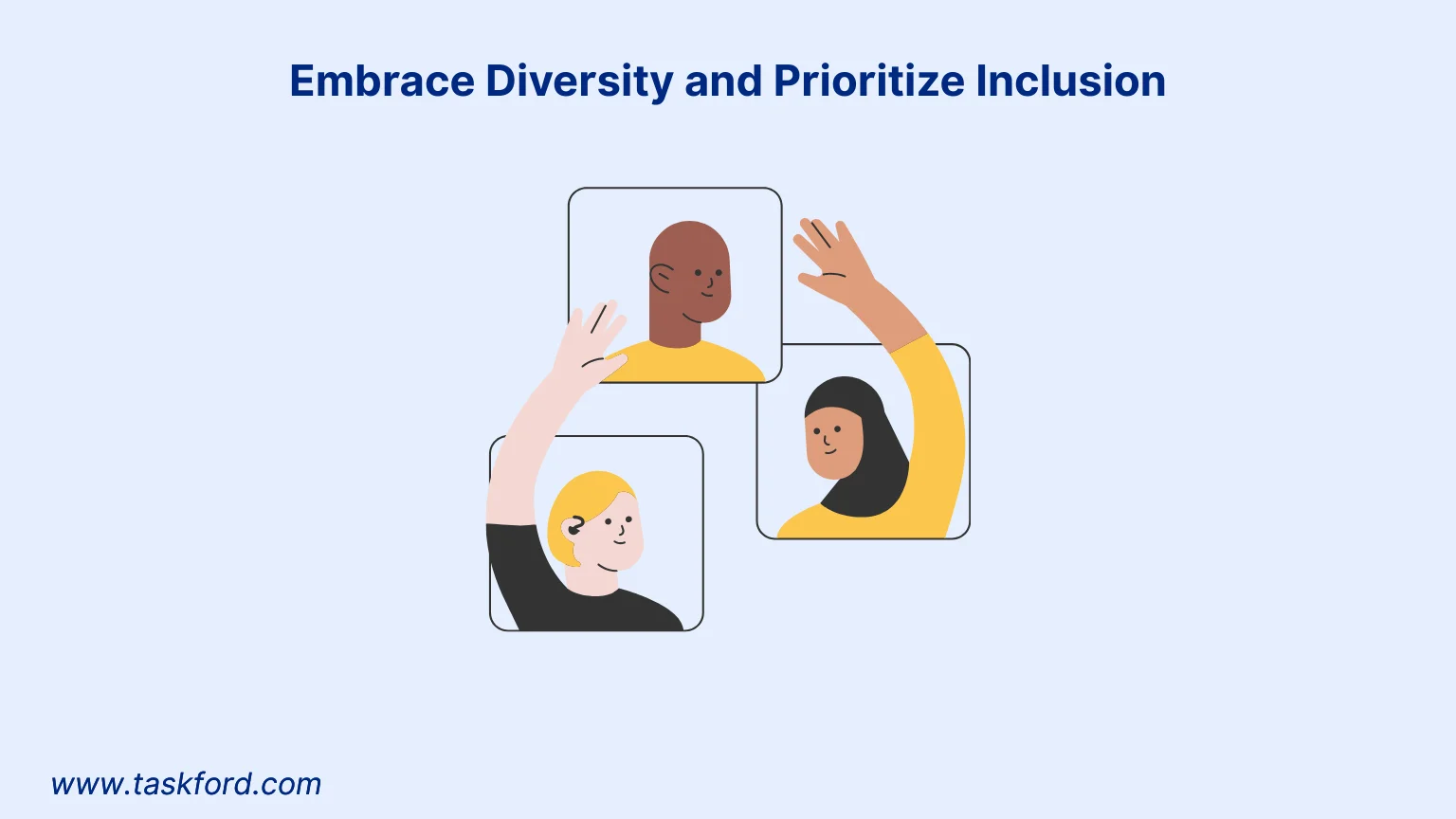 Embrace Diversity and Prioritize Inclusion

www.taskford.com